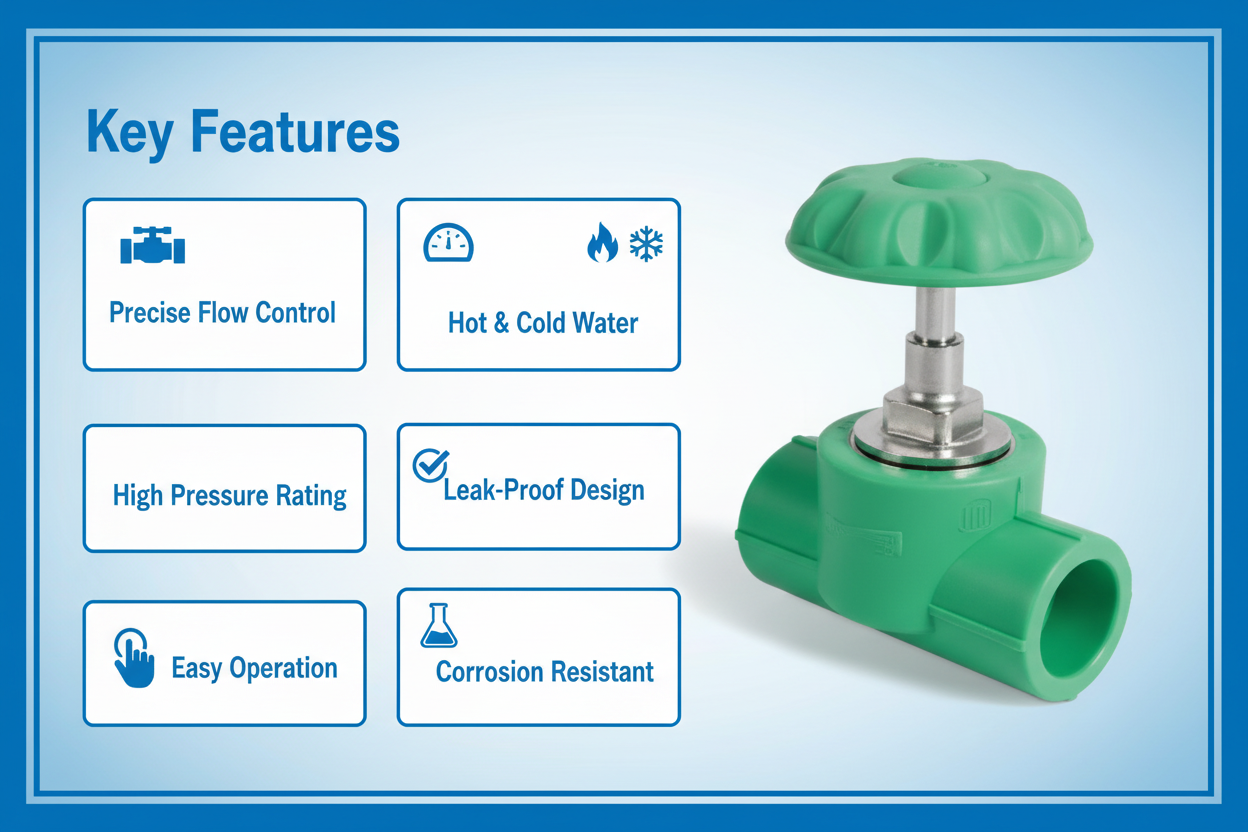 Key Features

Precise Flow Control

Hot & Cold Water

High Pressure Rating

Leak-Proof Design

Easy Operation

Corrosion Resistant